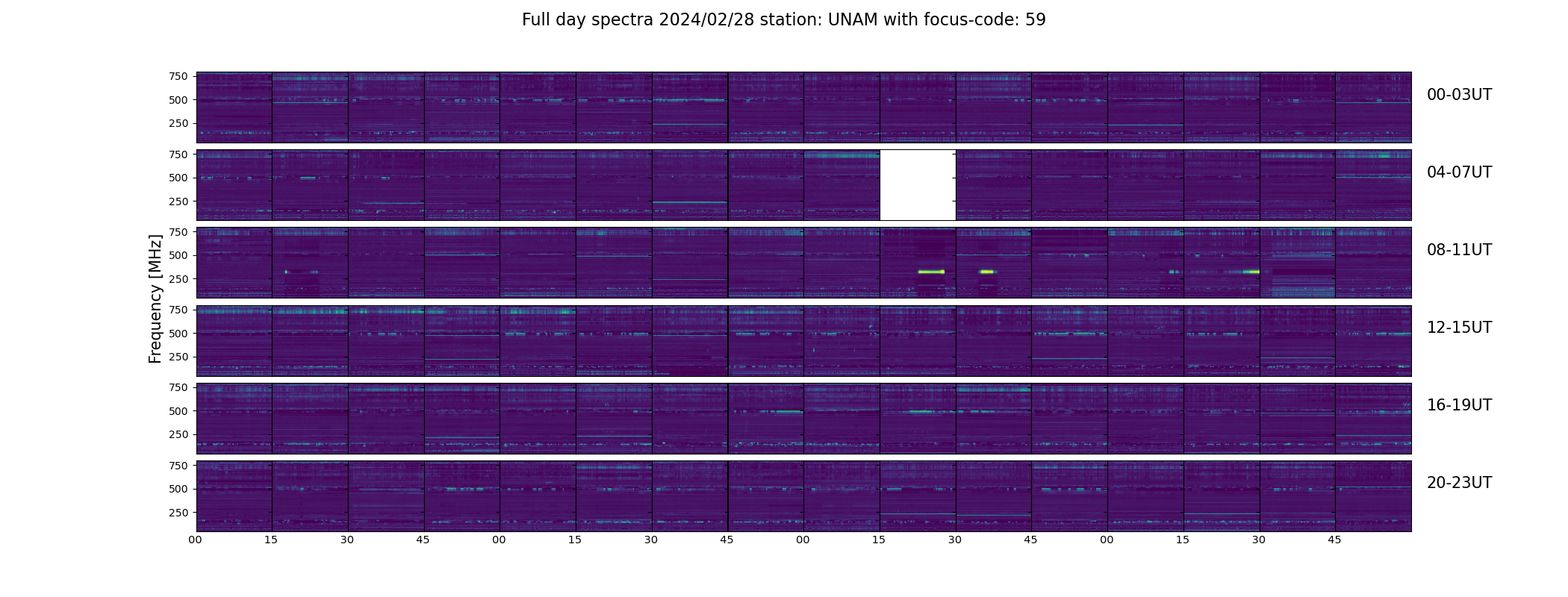 Full day spectra 2024/02/28 station: UNAM with focus-code: 59

Frequency [MHz]

750
500
250
00-03UT

750
500
250
04-07UT

750
500
250
08-11UT

750
500
250
12-15UT

750
500
250
16-19UT

750
500
250
20-23UT

00 15 30 45 00 15 30 45 00 15 30 45 00 15 30 45